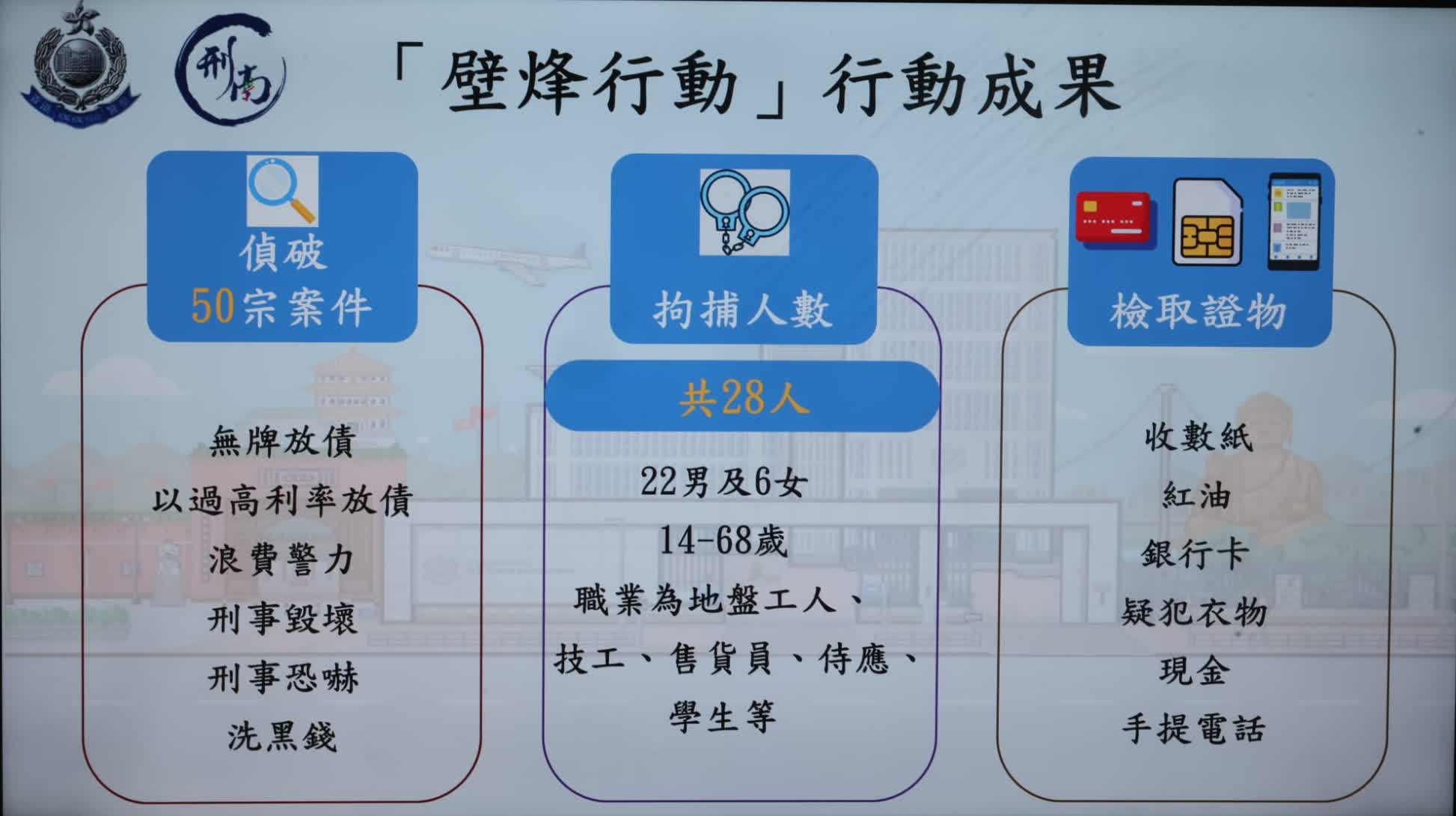 刑偵

「壁烽行動」行動成果

偵破
50宗案件

無牌放債
以過高利率放債
浪費警力
刑事毀壞
刑事恐嚇
洗黑錢

拘捕人數

共28人

22男及6女
14-68歲
職業為地盤工人、技工、售貨員、侍應、學生等

檢取證物

收數紙
紅油
銀行卡
疑犯衣物
現金
手提電話